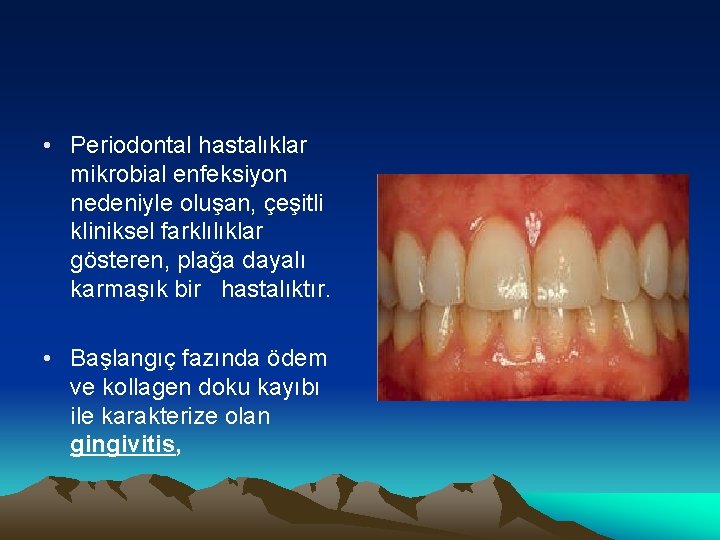 • Periodontal hastalıklar mikrobial enfeksiyon nedeniyle oluşan, çeşitli kliniksel farklılıklar gösteren, plağa dayalı karmaşık bir hastalıktır.

• Başlangıç fazında ödem ve kollagen doku kayıbı ile karakterize olan gingivitis,